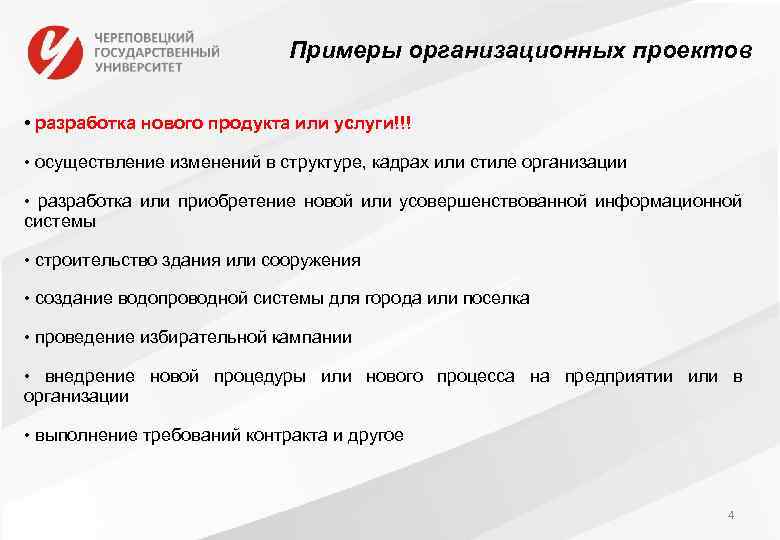 ЧЕРЕПОВЕЦКИЙ ГОСУДАРСТВЕННЫЙ УНИВЕРСИТЕТ

Примеры организационных проектов

• разработка нового продукта или услуги!!!

• осуществление изменений в структуре, кадрах или стиле организации

• разработка или приобретение новой или усовершенствованной информационной системы

• строительство здания или сооружения

• создание водопроводной системы для города или поселка

• проведение избирательной кампании

• внедрение новой процедуры или нового процесса на предприятии или в организации

• выполнение требований контракта и другое

4